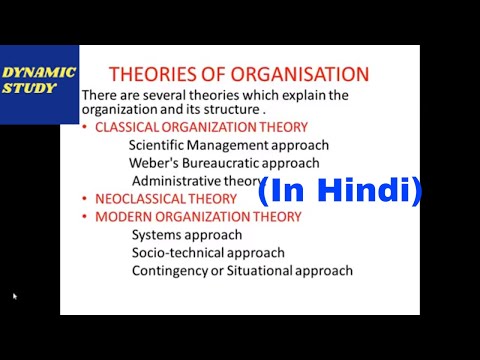 DYNAMIC STUDY

THEORIES OF ORGANISATION

There are several theories which explain the organization and its structure .

• CLASSICAL ORGANIZATION THEORY

Scientific Management approach

Weber's Bureaucratic approach

Administrative theory

(In Hindi)

• NEOCLASSICAL THEORY

• MODERN ORGANIZATION THEORY

Systems approach

Socio-technical approach

Contingency or Situational approach